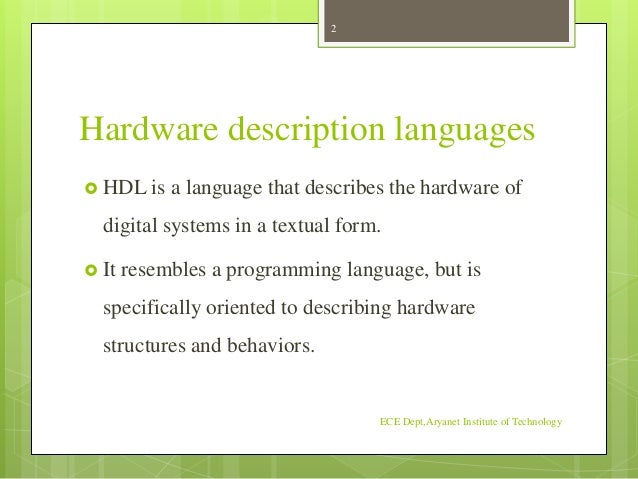 2

Hardware description languages

HDL is a language that describes the hardware of digital systems in a textual form.

It resembles a programming language, but is specifically oriented to describing hardware structures and behaviors.

ECE Dept,Aryanet Institute of Technology